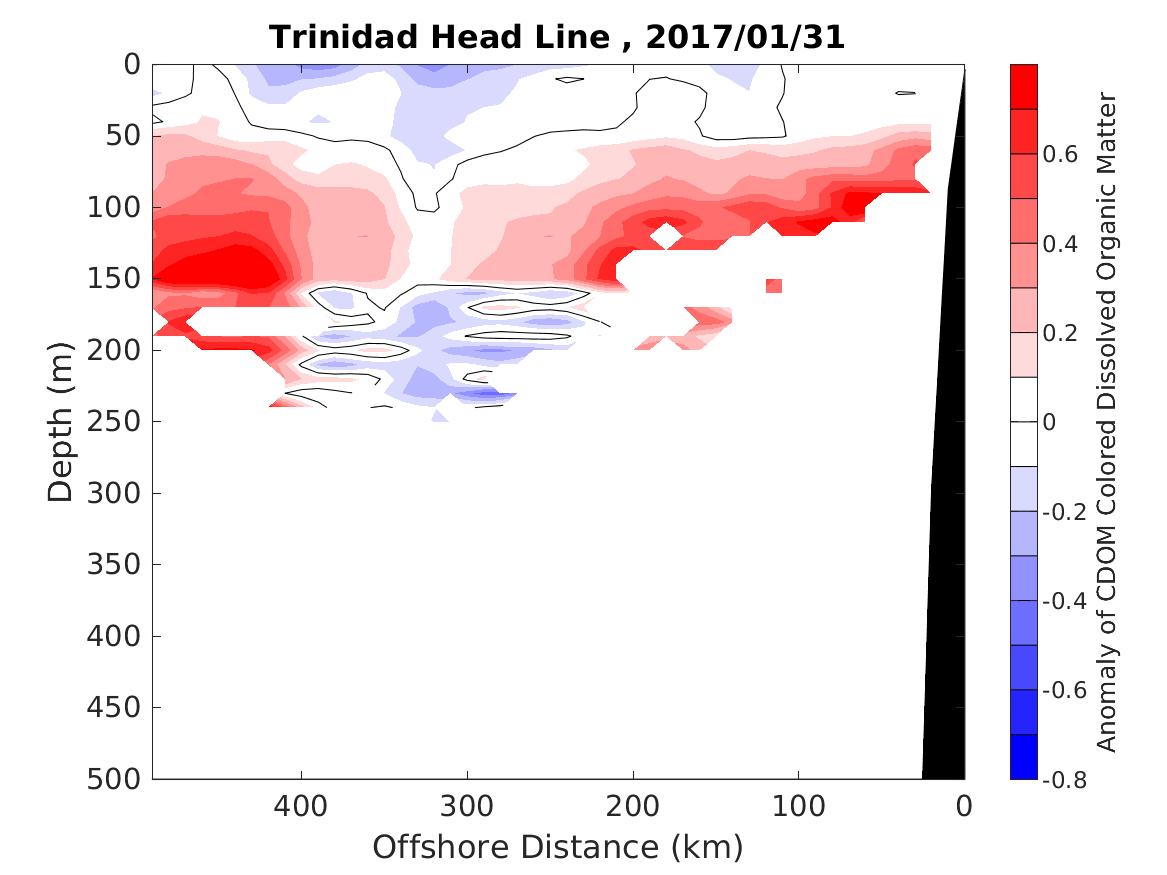 Trinidad Head Line , 2017/01/31

Depth (m)
0
50
100
150
200
250
300
350
400
450
500

400
300
200
100
0
Offshore Distance (km)

0.6
0.4
0.2
0
-0.2
-0.4
-0.6
-0.8
Anomaly of CDOM Colored Dissolved Organic Matter